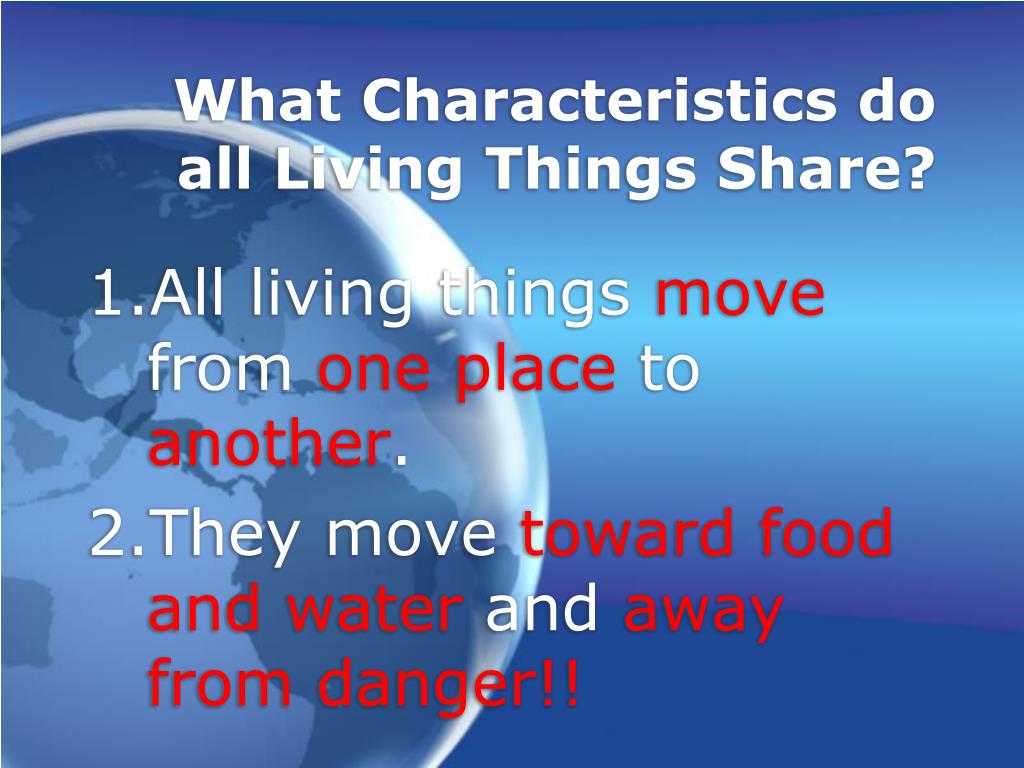 What Characteristics do all Living Things Share?

1. All living things move from one place to another.

2. They move toward food and water and away from danger!!